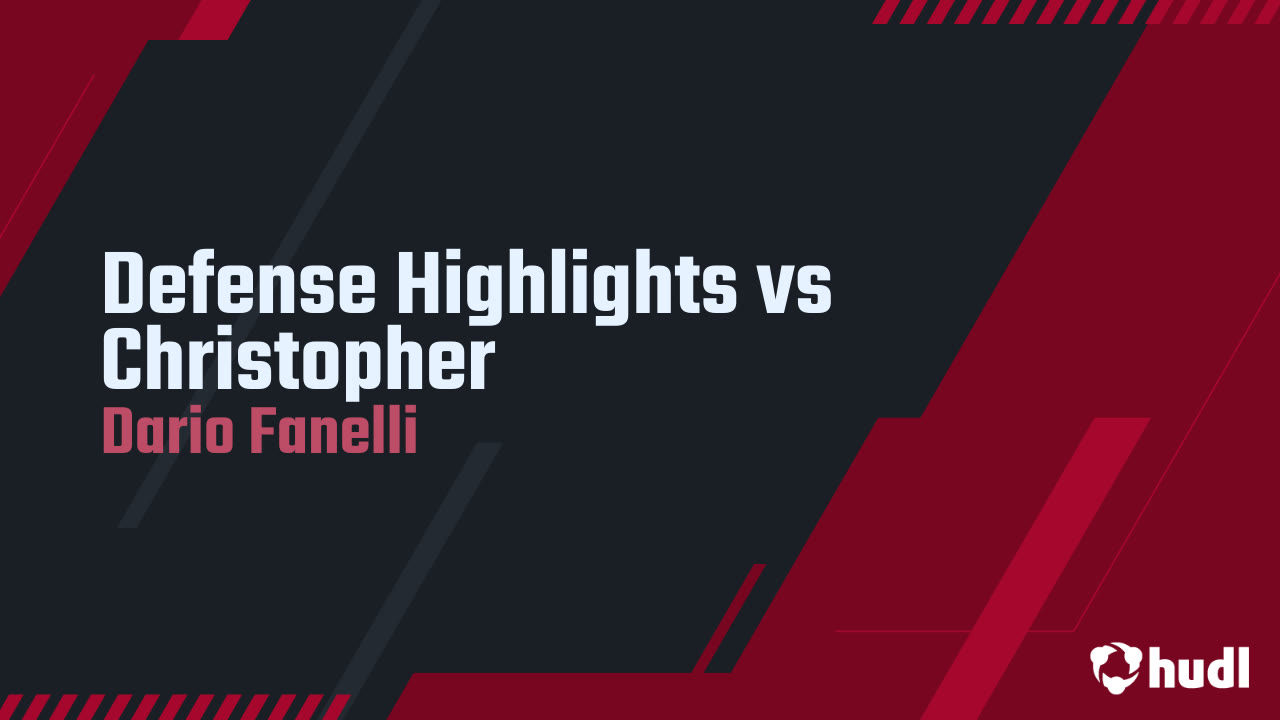 Defense Highlights vs Christopher
Dario Fanelli

hudl